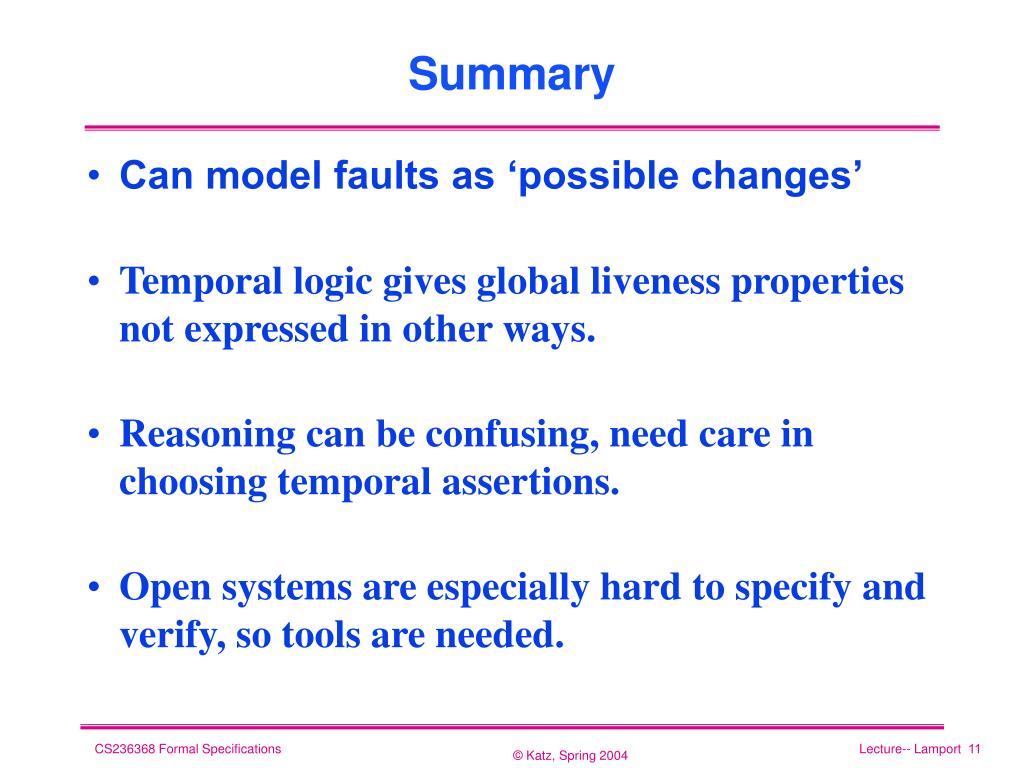 Summary

• Can model faults as ‘possible changes’

• Temporal logic gives global liveness properties not expressed in other ways.

• Reasoning can be confusing, need care in choosing temporal assertions.

• Open systems are especially hard to specify and verify, so tools are needed.

CS236368 Formal Specifications

© Katz, Spring 2004

Lecture-- Lamport 11